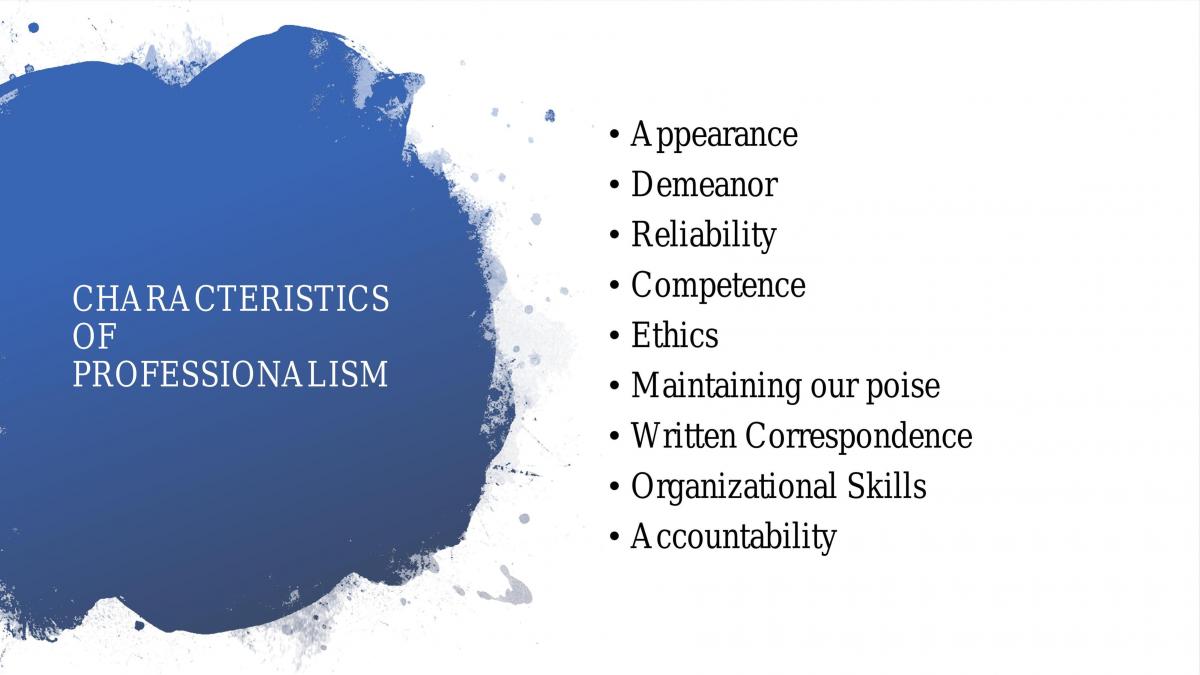 CHARACTERISTICS OF PROFESSIONALISM

• Appearance
• Demeanor
• Reliability
• Competence
• Ethics
• Maintaining our poise
• Written Correspondence
• Organizational Skills
• Accountability